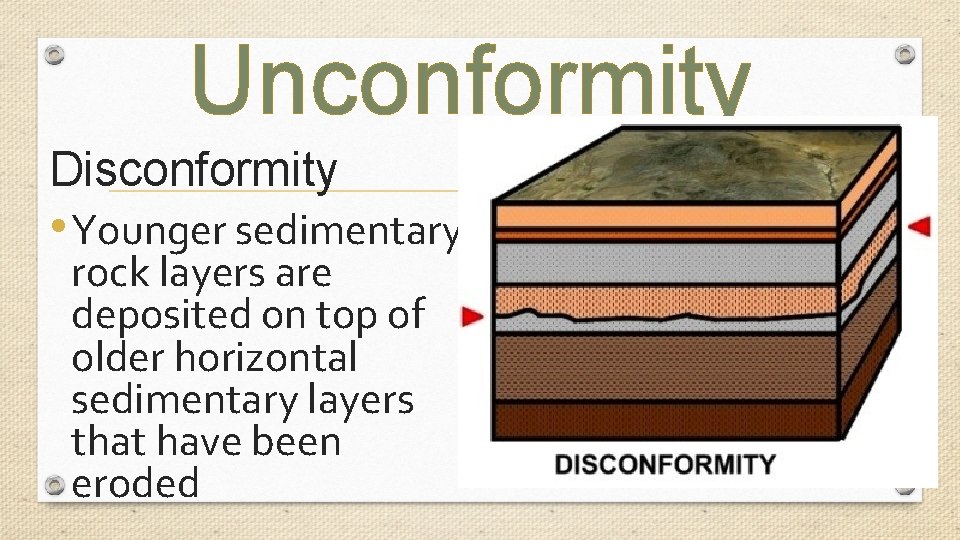 Unconformity

Disconformity

• Younger sedimentary rock layers are deposited on top of older horizontal sedimentary layers that have been eroded

DISCONFORMITY